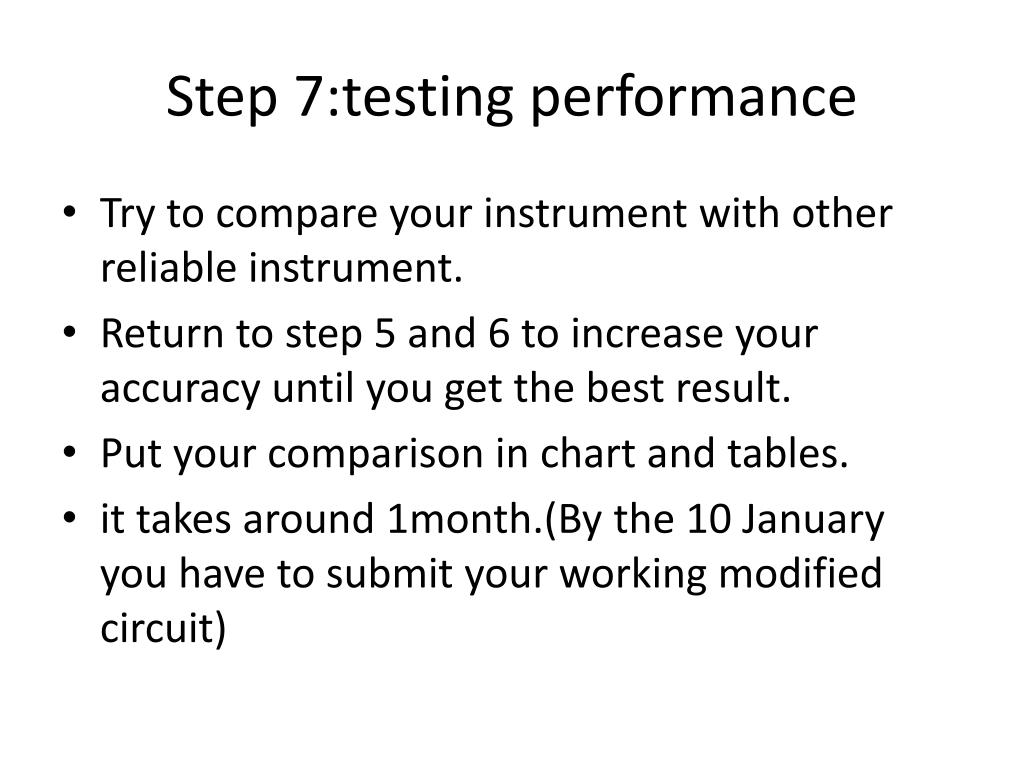 Step 7:testing performance

• Try to compare your instrument with other reliable instrument.
• Return to step 5 and 6 to increase your accuracy until you get the best result.
• Put your comparison in chart and tables.
• it takes around 1month.(By the 10 January you have to submit your working modified circuit)